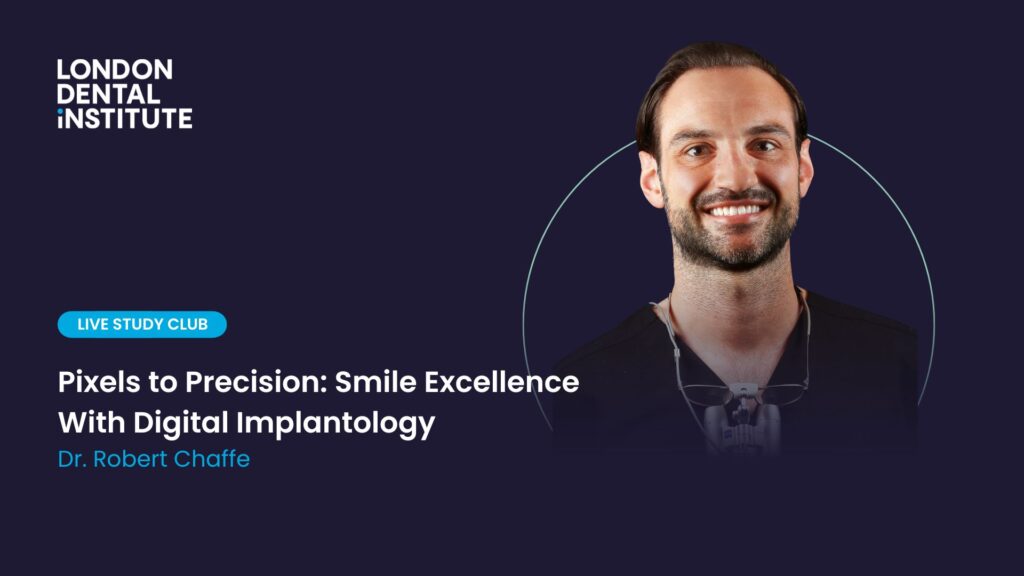 LONDON
DENTAL
INSTITUTE

LIVE STUDY CLUB

Pixels to Precision: Smile Excellence With Digital Implantology

Dr. Robert Chaffe